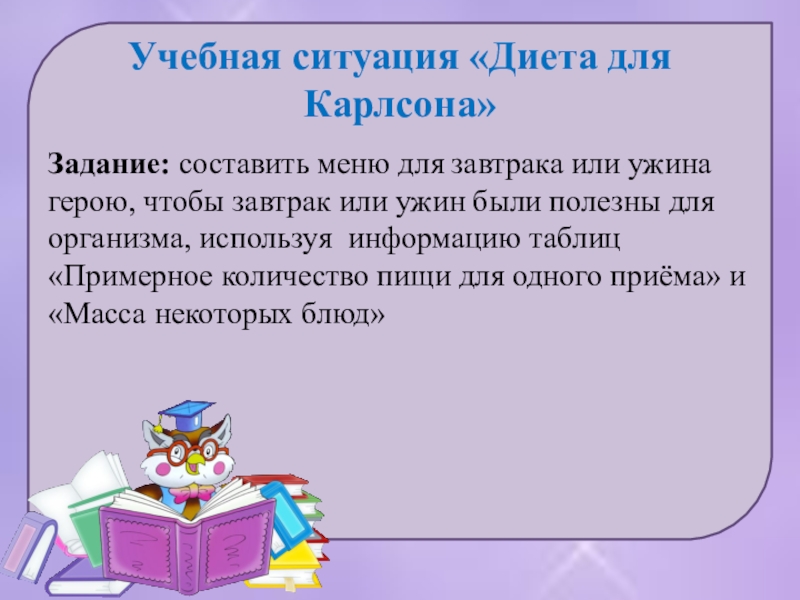 Учебная ситуация «Диета для Карлсона»

Задание: составить меню для завтрака или ужина герою, чтобы завтрак или ужин были полезны для организма, используя информацию таблиц «Примерное количество пищи для одного приёма» и «Масса некоторых блюд»